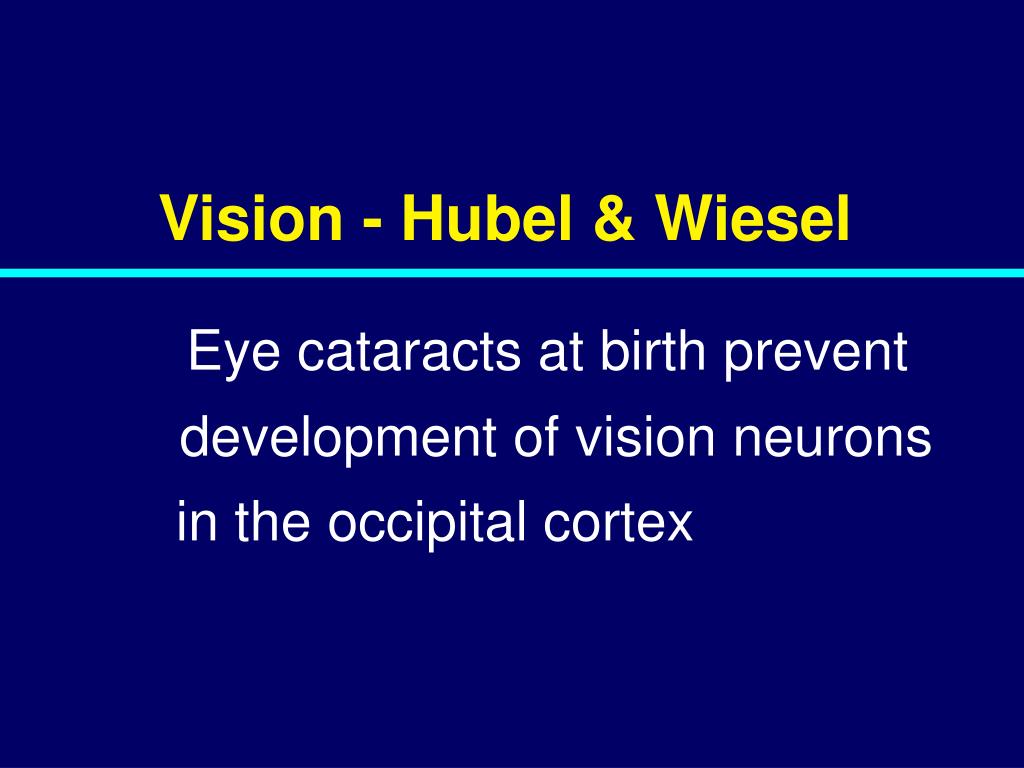 Vision - Hubel & Wiesel

Eye cataracts at birth prevent development of vision neurons in the occipital cortex